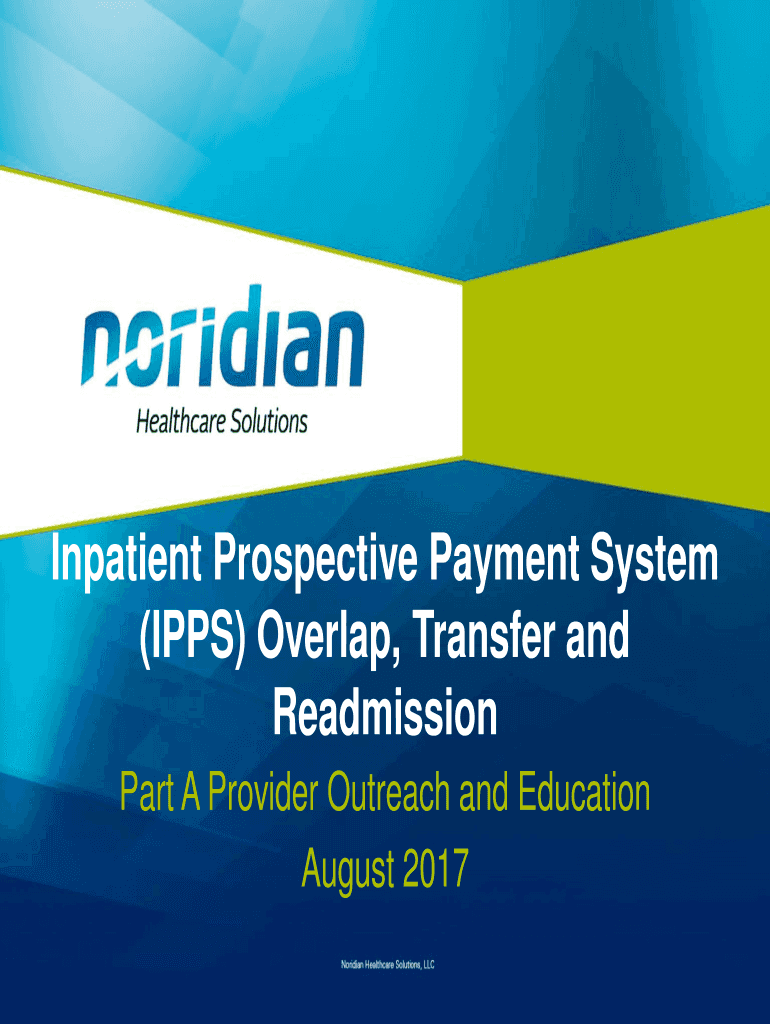 noridian
Healthcare Solutions

Inpatient Prospective Payment System (IPPS) Overlap, Transfer and Readmission

Part A Provider Outreach and Education

August 2017

Noridian Healthcare Solutions, LLC